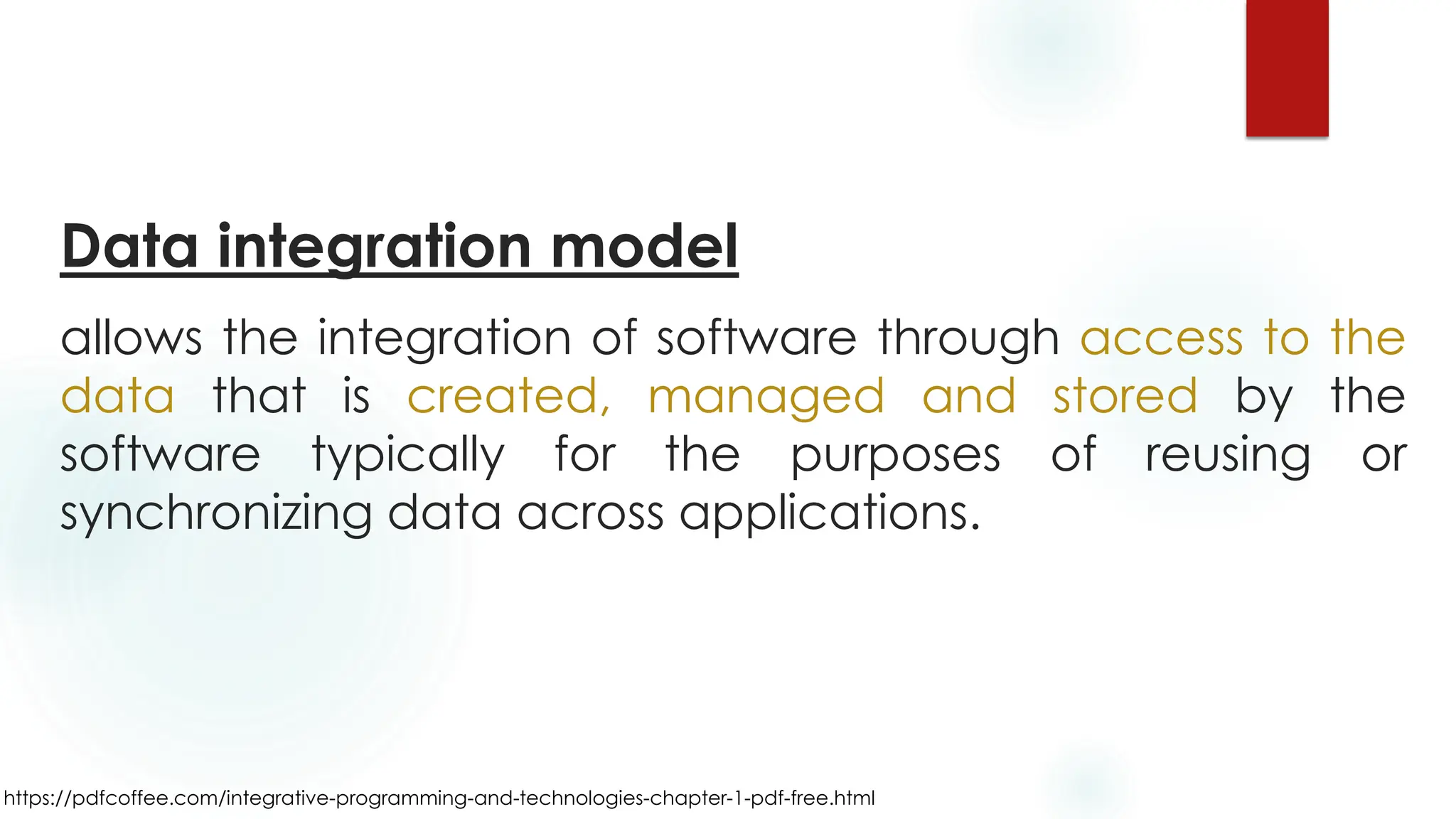 Data integration model

allows the integration of software through access to the data that is created, managed and stored by the software typically for the purposes of reusing or synchronizing data across applications.

https://pdfcoffee.com/integrative-programming-and-technologies-chapter-1-pdf-free.html